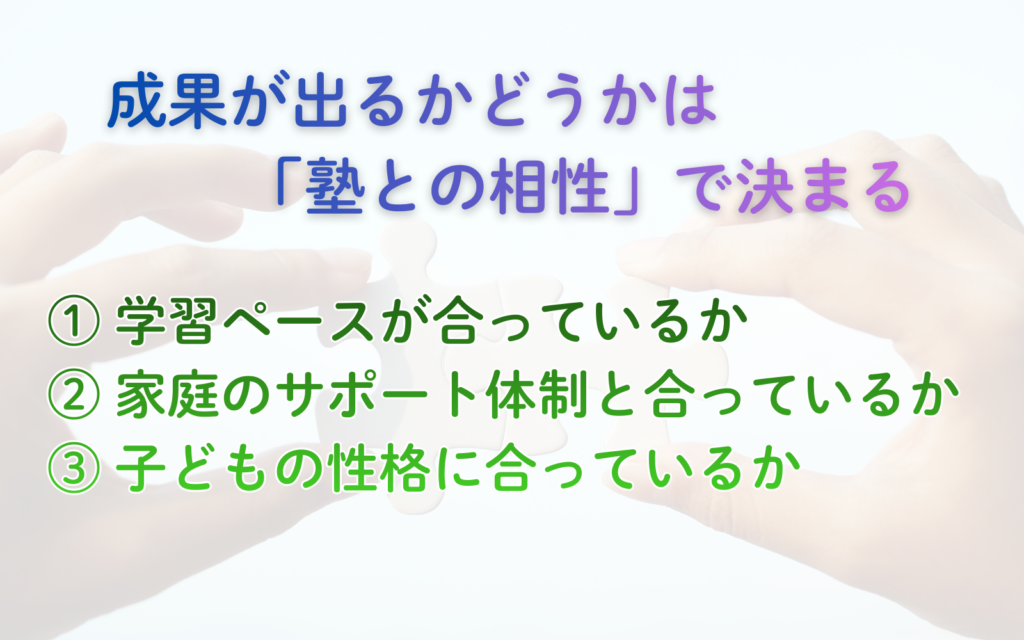 成果が出るかどうかは
「塾との相性」で決まる

① 学習ペースが合っているか
② 家庭のサポート体制と合っているか
③ 子どもの性格に合っているか